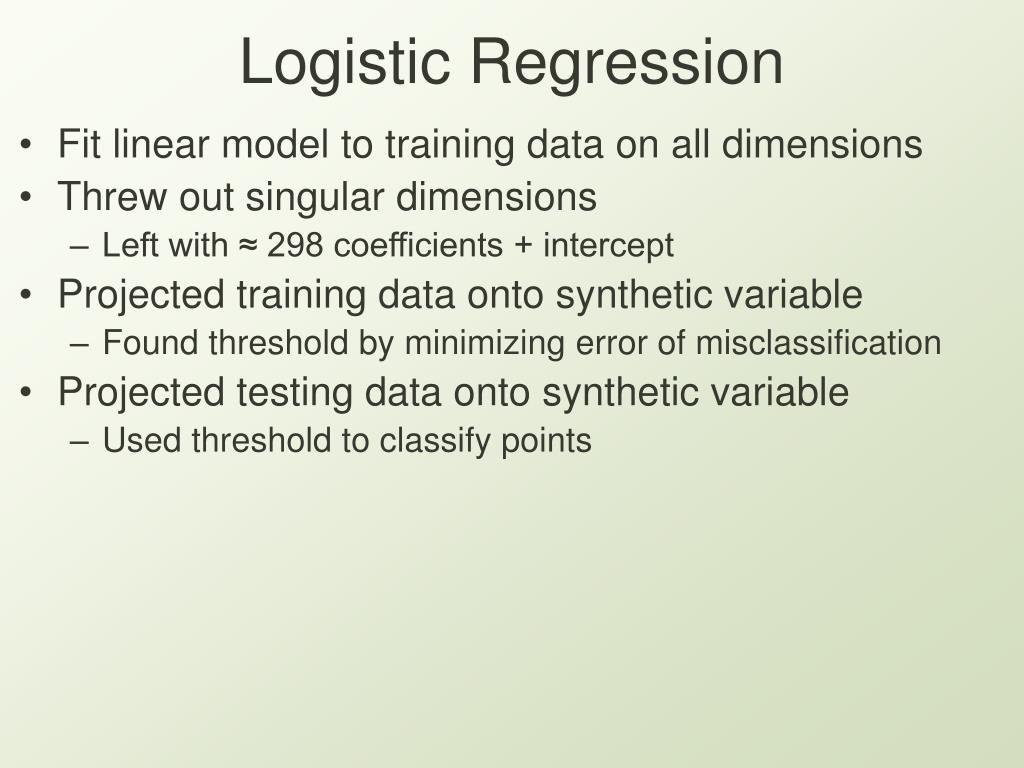 Logistic Regression

• Fit linear model to training data on all dimensions
• Threw out singular dimensions
– Left with ≈ 298 coefficients + intercept
• Projected training data onto synthetic variable
– Found threshold by minimizing error of misclassification
• Projected testing data onto synthetic variable
– Used threshold to classify points